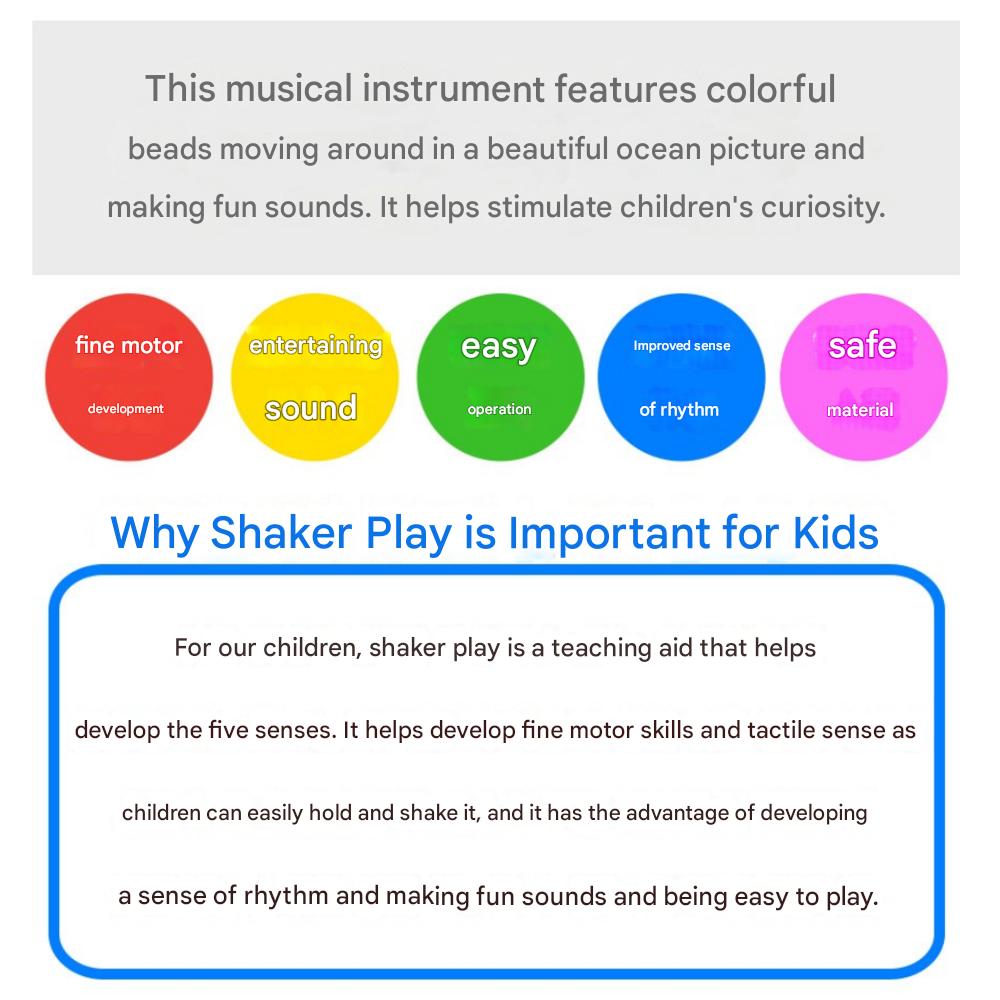 This musical instrument features colorful beads moving around in a beautiful ocean picture and making fun sounds. It helps stimulate children's curiosity.

fine motor development

entertaining sound

easy operation

Improved sense of rhythm

safe material

Why Shaker Play is Important for Kids

For our children, shaker play is a teaching aid that helps develop the five senses. It helps develop fine motor skills and tactile sense as children can easily hold and shake it, and it has the advantage of developing a sense of rhythm and making fun sounds and being easy to play.